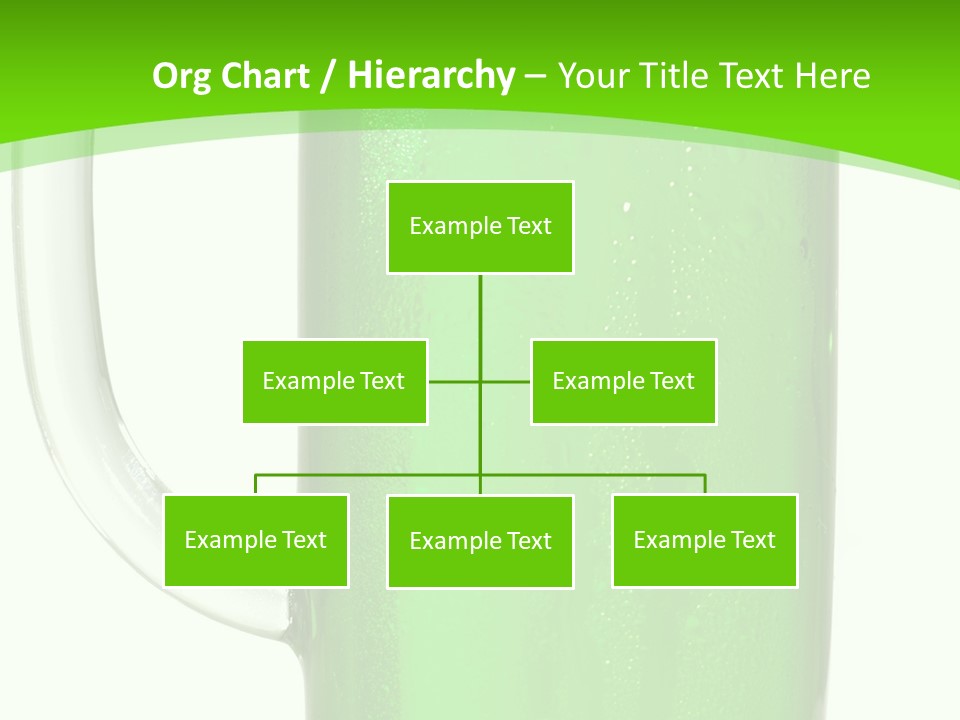 Org Chart / Hierarchy – Your Title Text Here

Example Text

Example Text

Example Text

Example Text

Example Text

Example Text